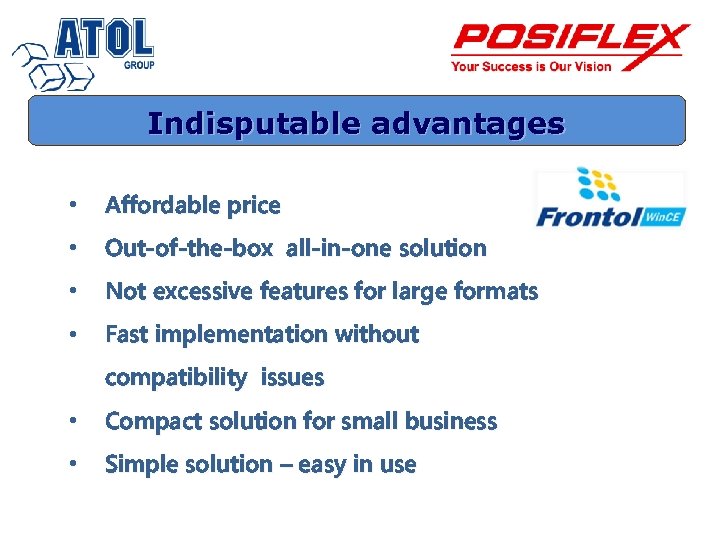 ATOL GROUP

POSIFLEX
Your Success is Our Vision

Indisputable advantages

Frontol WinCE

• Affordable price
• Out-of-the-box all-in-one solution
• Not excessive features for large formats
• Fast implementation without compatibility issues
• Compact solution for small business
• Simple solution – easy in use